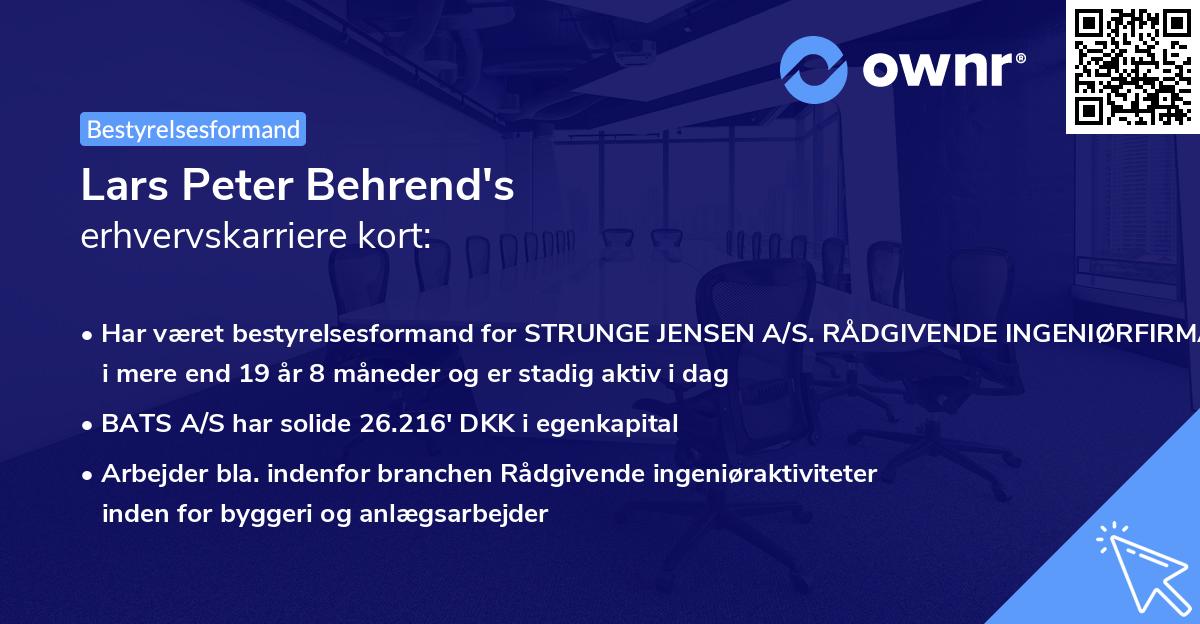 ownr®

Bestyrelsesformand

Lars Peter Behrend's
erhvervskarriere kort:

• Har været bestyrelsesformand for STRUNGE JENSEN A/S. RÅDGIVENDE INGENIØRFIRMA i mere end 19 år 8 måneder og er stadig aktiv i dag

• BATS A/S har solide 26.216' DKK i egenkapital

• Arbejder bla. indenfor branchen Rådgivende ingeniøraktiviteter inden for byggeri og anlægsarbejder